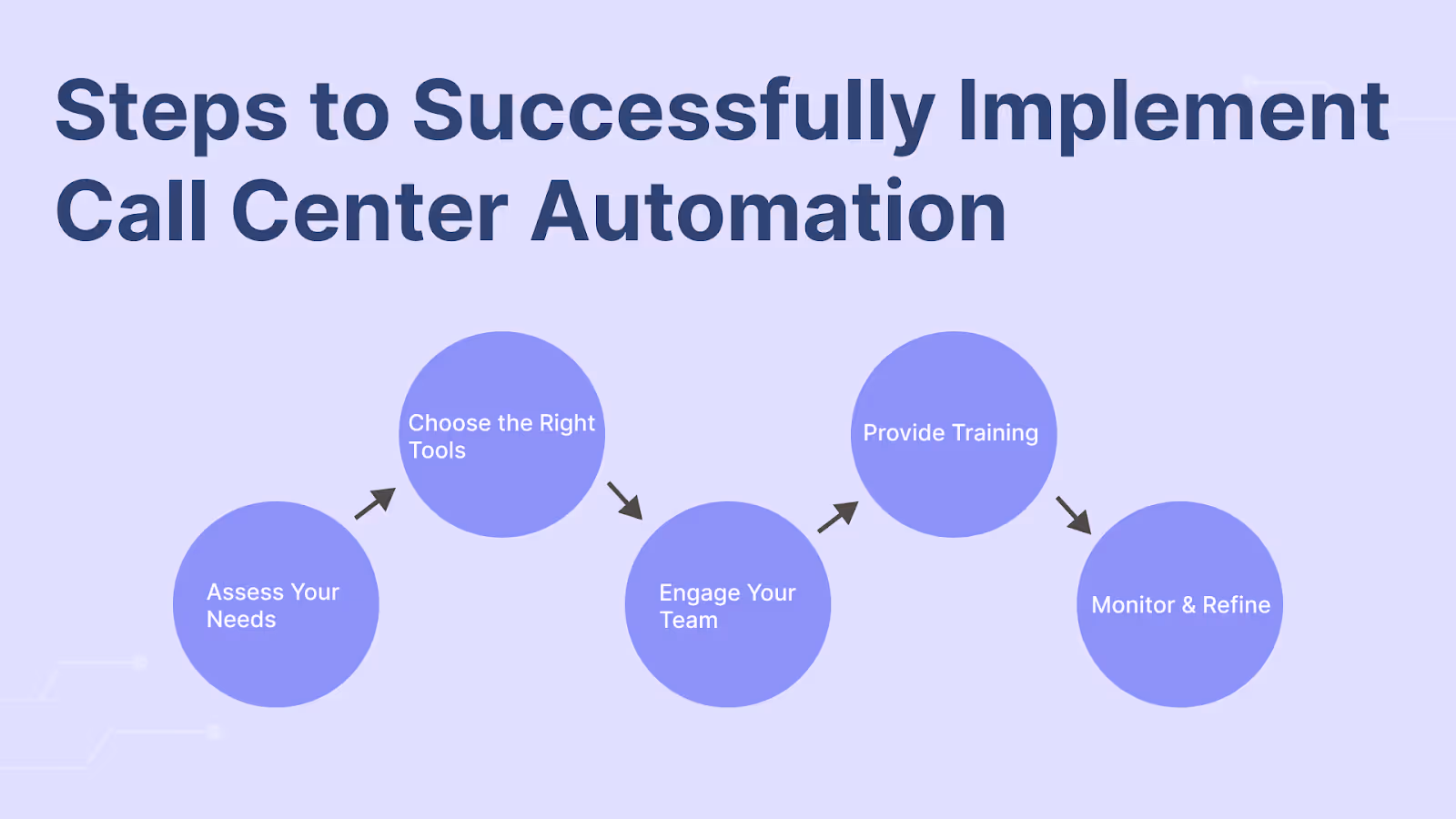 Steps to Successfully Implement Call Center Automation

Assess Your Needs

Choose the Right Tools

Engage Your Team

Provide Training

Monitor & Refine